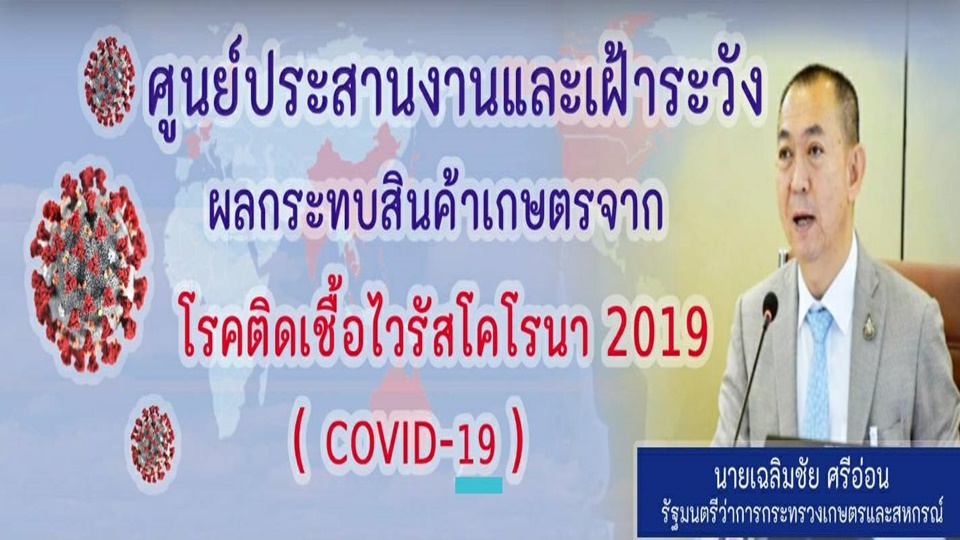 ศูนย์ประสานงานและเฝ้าระวัง
ผลกระทบสินค้าเกษตรจาก
โรคติดเชื้อไวรัสโคโรนา 2019
( COVID-19 )

นายเฉลิมชัย ศรีอ่อน
รัฐมนตรีว่าการกระทรวงเกษตรและสหกรณ์